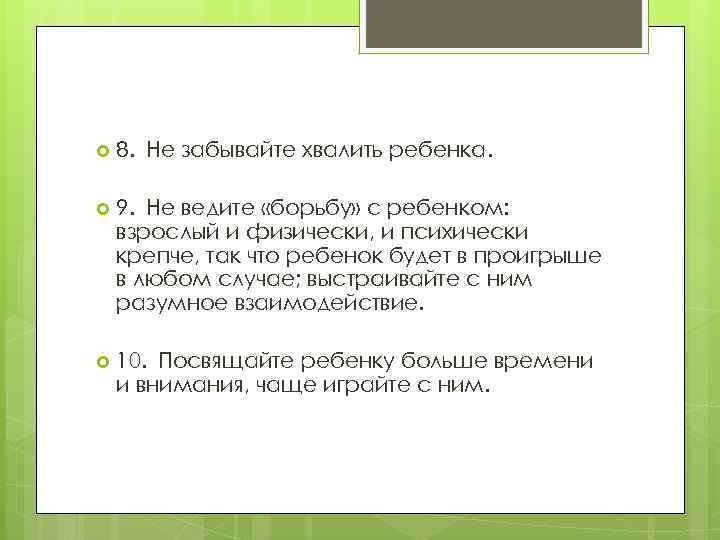 8. Не забывайте хвалить ребенка.

9. Не ведите «борьбу» с ребенком: взрослый и физически, и психически крепче, так что ребенок будет в проигрыше в любом случае; выстраивайте с ним разумное взаимодействие.

10. Посвящайте ребенку больше времени и внимания, чаще играйте с ним.